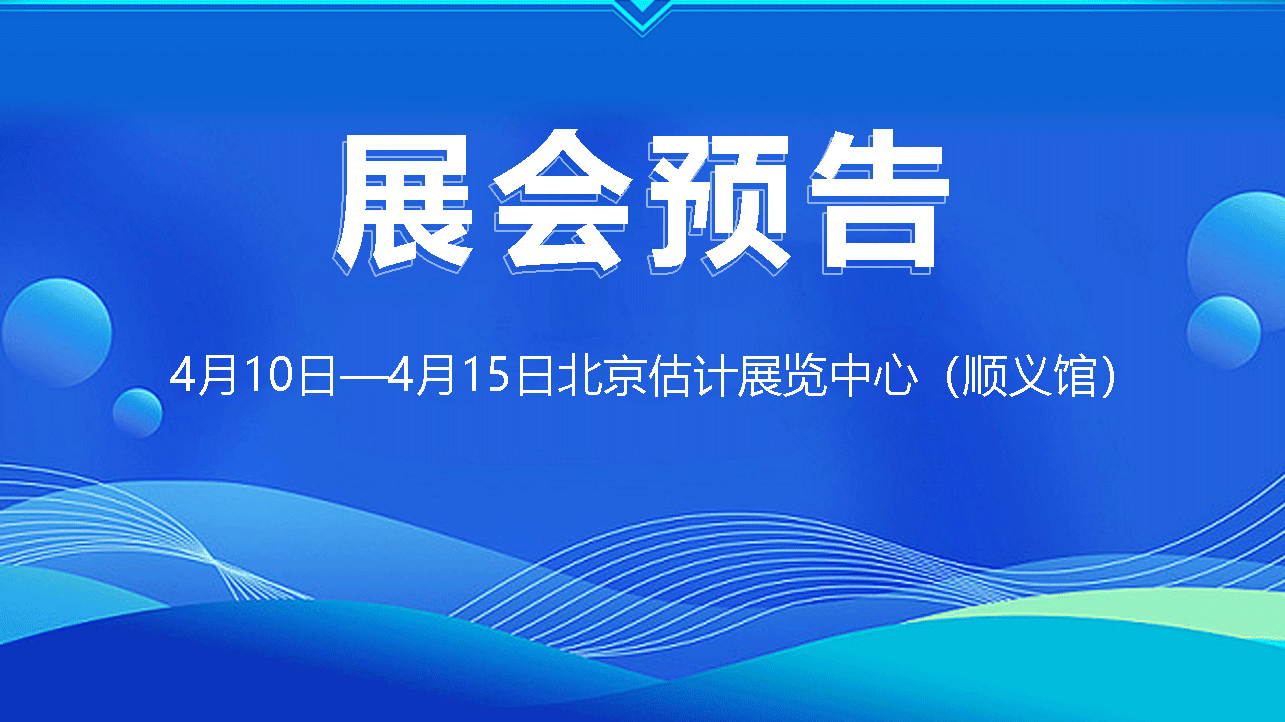 展会预告

4月10日—4月15日北京估计展览中心（顺义馆）